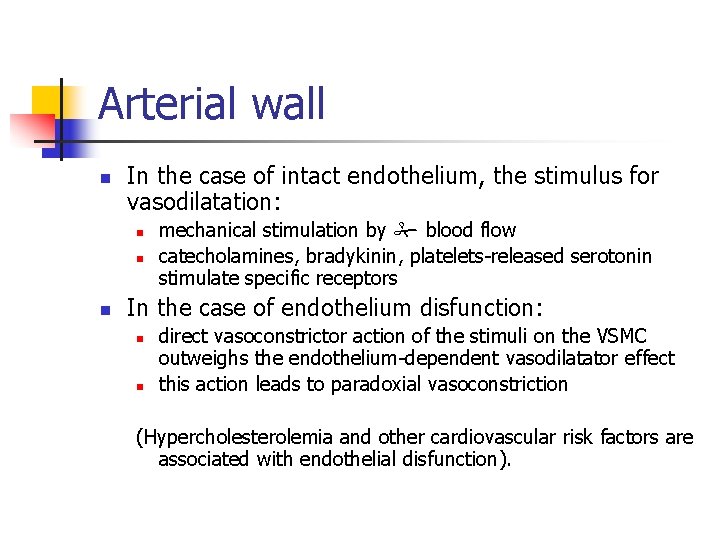 Arterial wall

- In the case of intact endothelium, the stimulus for vasodilatation:
  - mechanical stimulation by ✁ blood flow
  - catecholamines, bradykinin, platelets-released serotonin stimulate specific receptors
- In the case of endothelium disfunction:
  - direct vasoconstrictor action of the stimuli on the VSMC outweighs the endothelium-dependent vasodilatator effect
  - this action leads to paradoxial vasoconstriction

(Hypercholesterolemia and other cardiovascular risk factors are associated with endothelial disfunction).